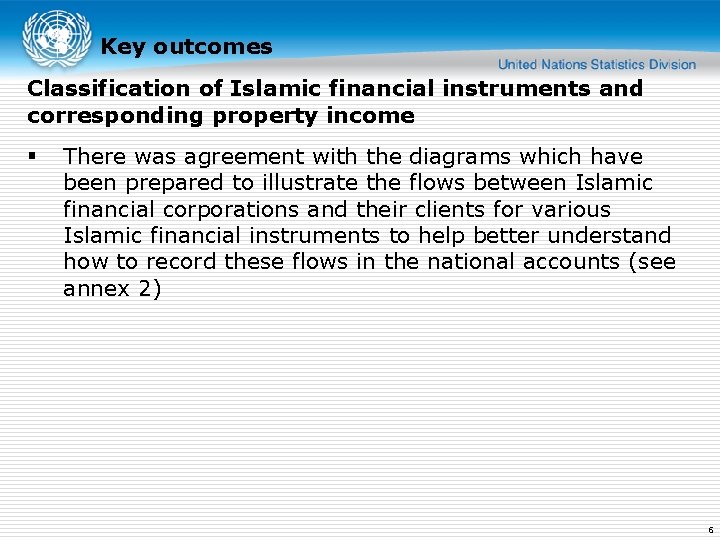 Key outcomes

United Nations Statistics Division

Classification of Islamic financial instruments and corresponding property income

▪ There was agreement with the diagrams which have been prepared to illustrate the flows between Islamic financial corporations and their clients for various Islamic financial instruments to help better understand how to record these flows in the national accounts (see annex 2)

6